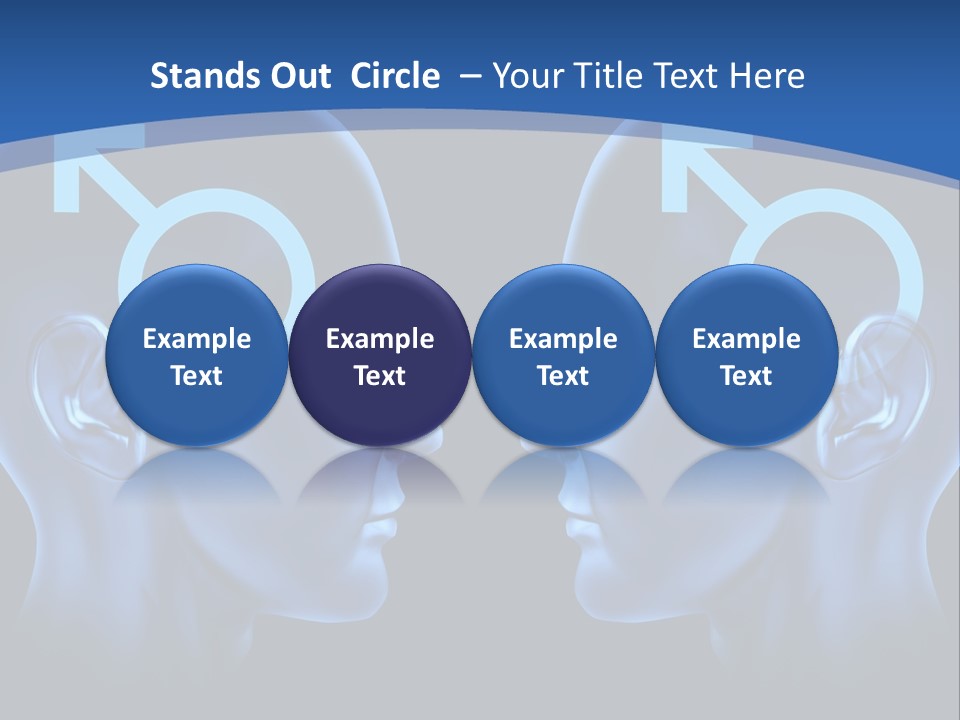 Stands Out Circle – Your Title Text Here

Example Text

Example Text

Example Text

Example Text